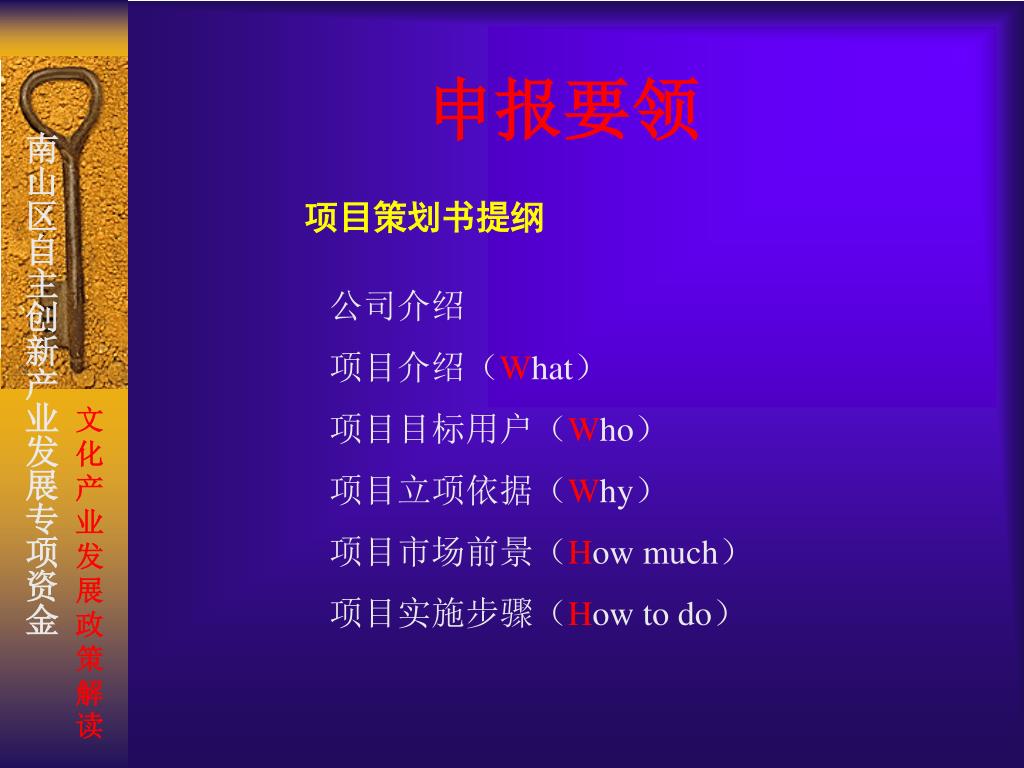 南山区自主创新产业发展专项资金

文化产业发展政策解读

申报要领

项目策划书提纲

公司介绍

项目介绍（What）

项目目标用户（Who）

项目立项依据（Why）

项目市场前景（How much）

项目实施步骤（How to do）